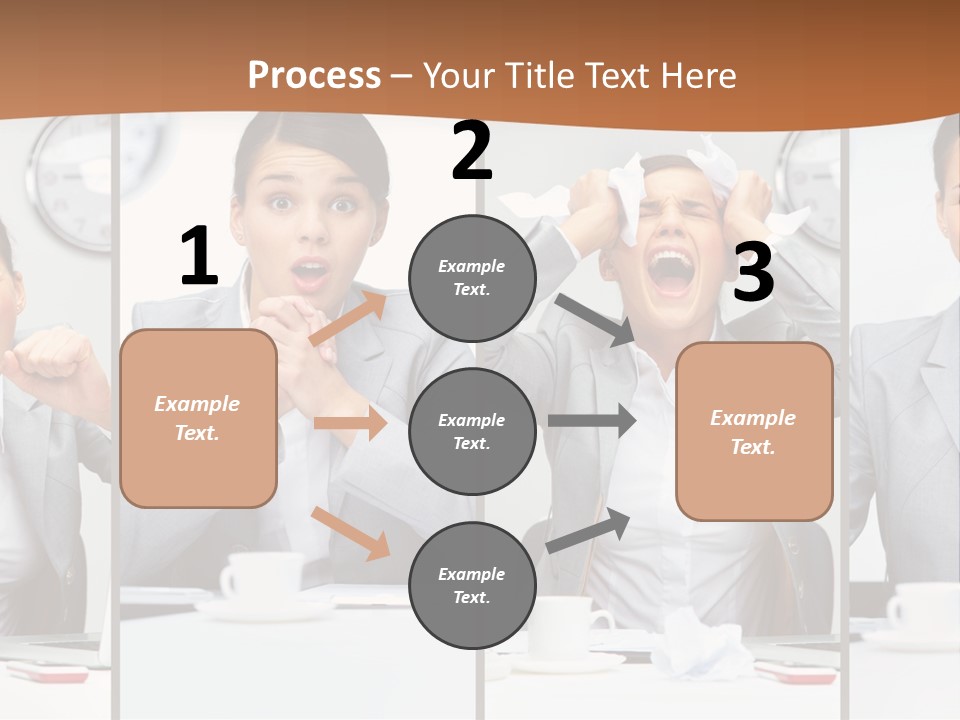 Process – Your Title Text Here

1

Example Text.

2

Example Text.

Example Text.

Example Text.

3

Example Text.